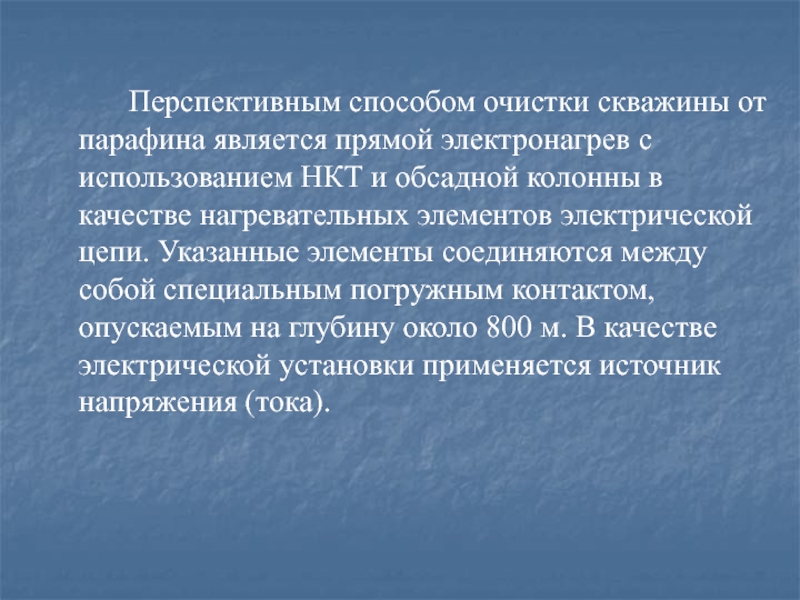 Перспективным способом очистки скважины от парафина является прямой электронагрев с использованием НКТ и обсадной колонны в качестве нагревательных элементов электрической цепи. Указанные элементы соединяются между собой специальным погружным контактом, опускаемым на глубину около 800 м. В качестве электрической установки применяется источник напряжения (тока).